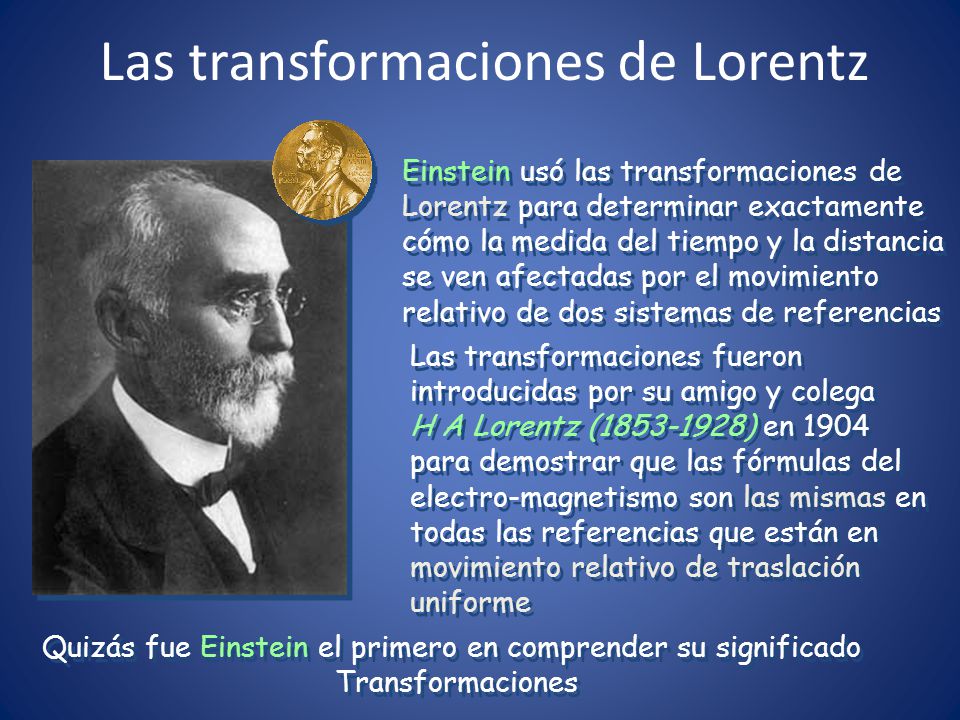 Las transformaciones de Lorentz

Einstein usó las transformaciones de Lorentz para determinar exactamente cómo la medida del tiempo y la distancia se ven afectadas por el movimiento relativo de dos sistemas de referencias

Las transformaciones fueron introducidas por su amigo y colega H A Lorentz (1853-1928) en 1904 para demostrar que las fórmulas del electro-magnetismo son las mismas en todas las referencias que están en movimiento relativo de traslación uniforme

Quizás fue Einstein el primero en comprender su significado
Transformaciones